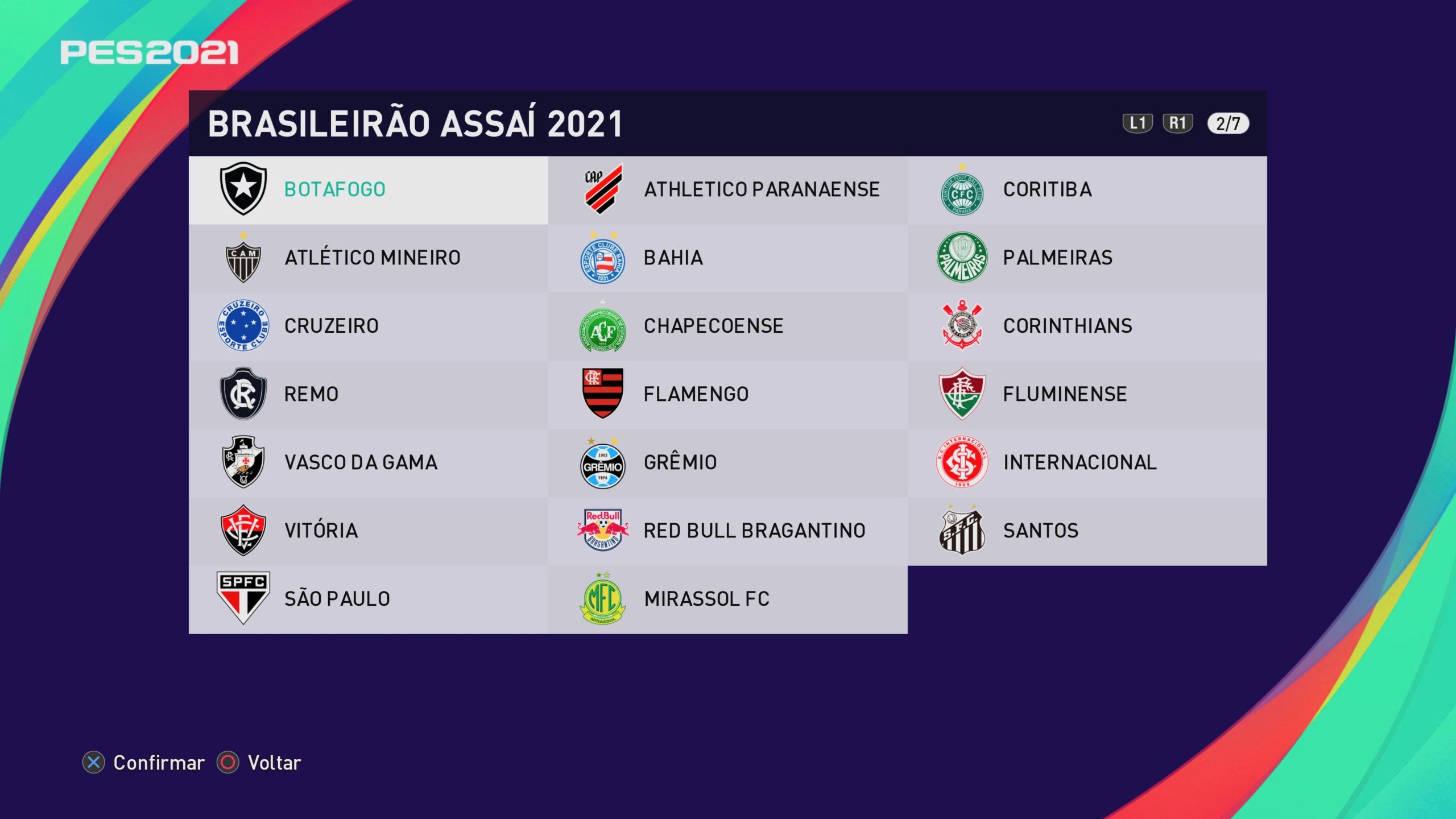 PES2021

BRASILEIRÃO ASSAÍ 2021

L1 R1 2/7

BOTAFOGO
ATLÉTICO MINEIRO
CRUZEIRO
REMO
VASCO DA GAMA
VITÓRIA
SÃO PAULO

ATHLETICO PARANAENSE
BAHIA
CHAPECOENSE
FLAMENGO
GRÊMIO
RED BULL BRAGANTINO
MIRASSOL FC

CORITIBA
PALMEIRAS
CORINTHIANS
FLUMINENSE
INTERNACIONAL
SANTOS

Confirmar Voltar